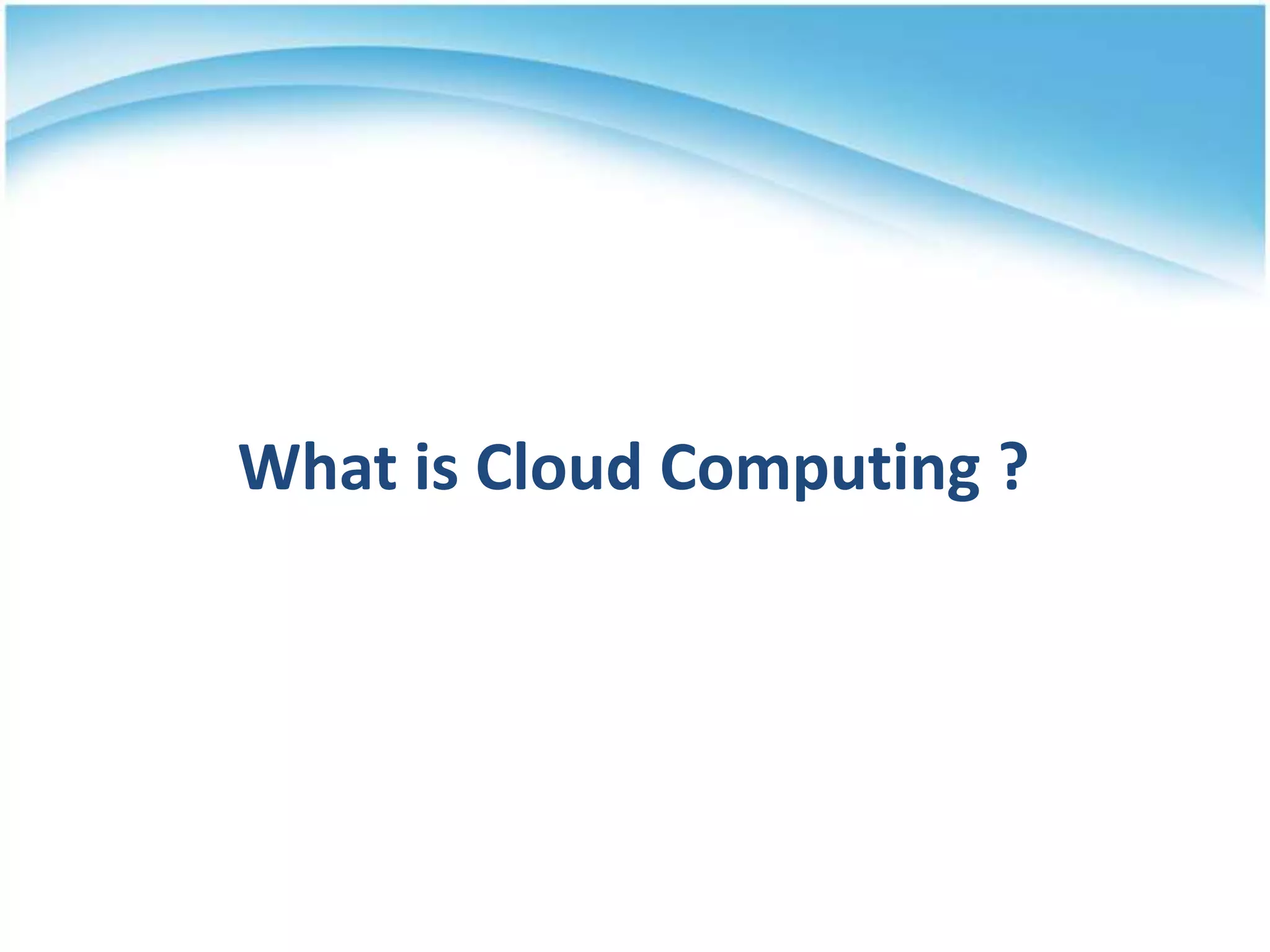 What is Cloud Computing ?